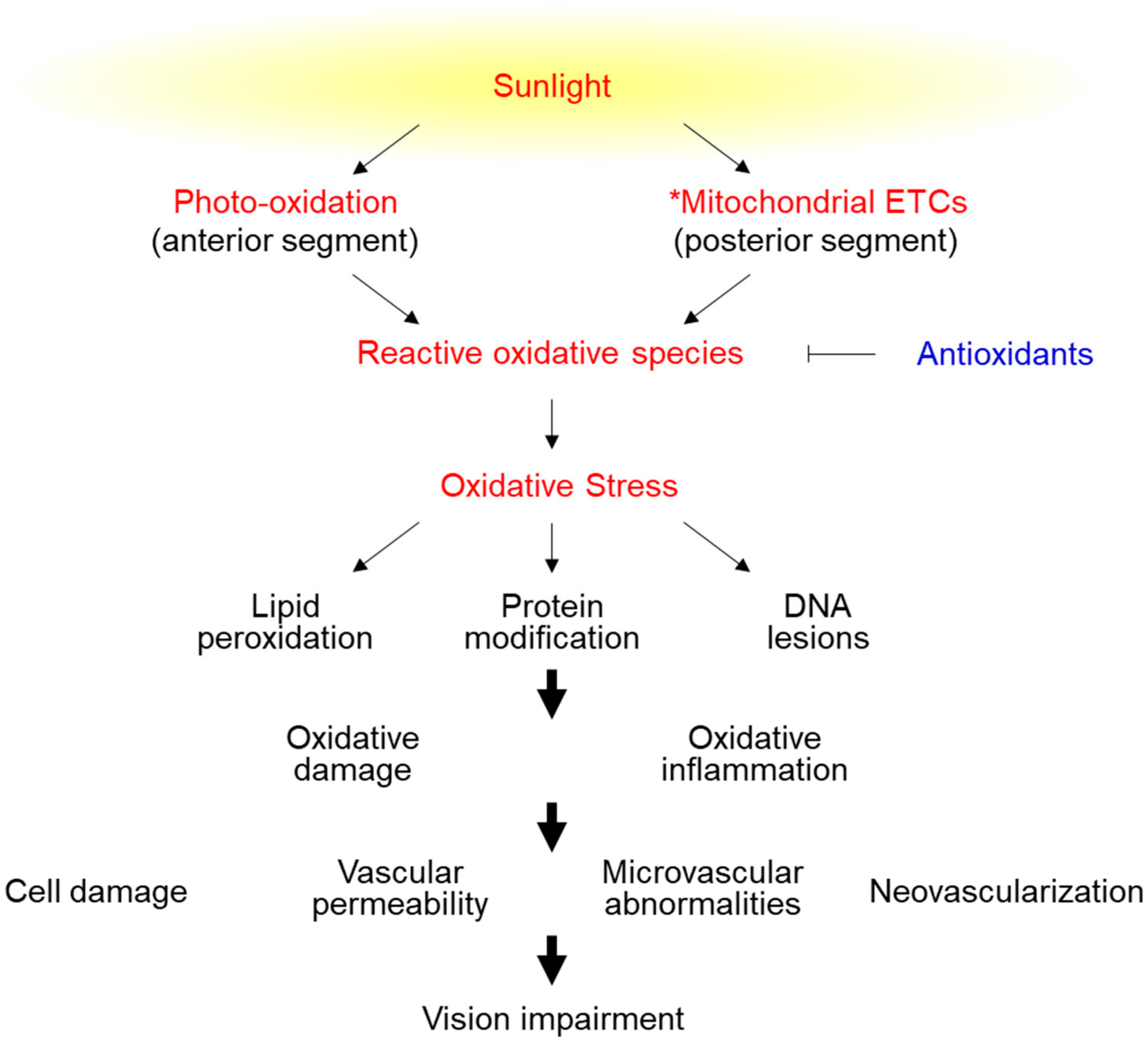 Sunlight

Photo-oxidation
(anterior segment)

*Mitochondrial ETCs
(posterior segment)

Reactive oxidative species

Antioxidants

Oxidative Stress

Lipid
peroxidation

Protein
modification

DNA
lesions

Oxidative
damage

Oxidative
inflammation

Cell damage

Vascular
permeability

Microvascular
abnormalities

Neovascularization

Vision impairment